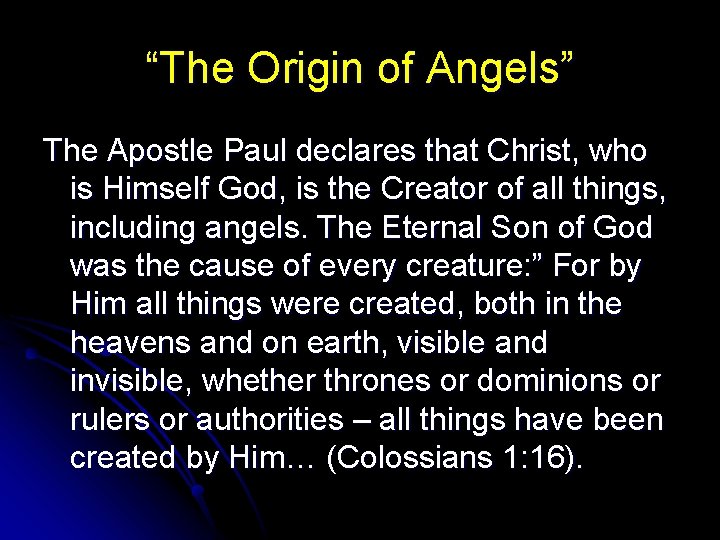 “The Origin of Angels”

The Apostle Paul declares that Christ, who is Himself God, is the Creator of all things, including angels. The Eternal Son of God was the cause of every creature:” For by Him all things were created, both in the heavens and on earth, visible and invisible, whether thrones or dominions or rulers or authorities – all things have been created by Him… (Colossians 1:16).